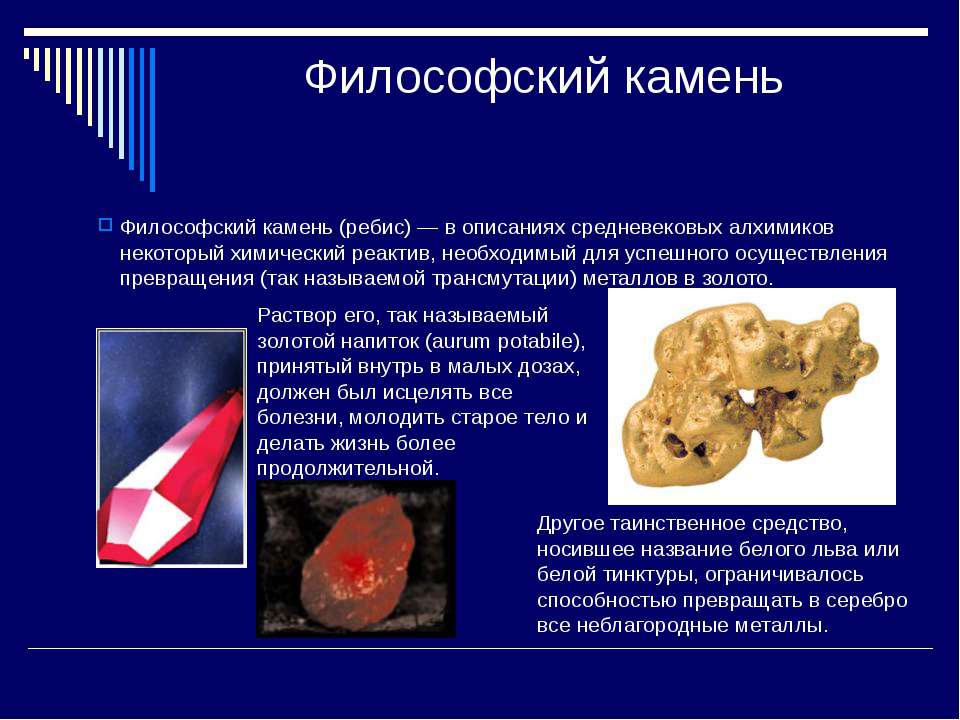 Философский камень

Философский камень (ребис) — в описаниях средневековых алхимиков некоторый химический реактив, необходимый для успешного осуществления превращения (так называемой трансмутации) металлов в золото.

Раствор его, так называемый золотой напиток (aurum potabile), принятый внутрь в малых дозах, должен был исцелять все болезни, молодить старое тело и делать жизнь более продолжительной.

Другое таинственное средство, носившее название белого льва или белой тинктуры, ограничивалось способностью превращать в серебро все неблагородные металлы.